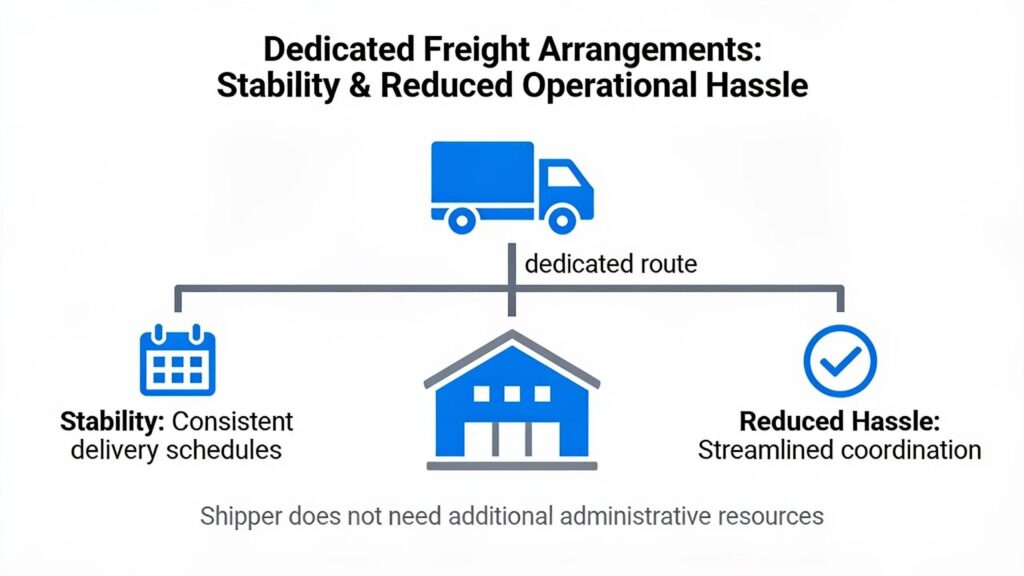 Dedicated Freight Arrangements: Stability & Reduced Operational Hassle

dedicated route

Stability: Consistent delivery schedules

Reduced Hassle: Streamlined coordination

Shipper does not need additional administrative resources